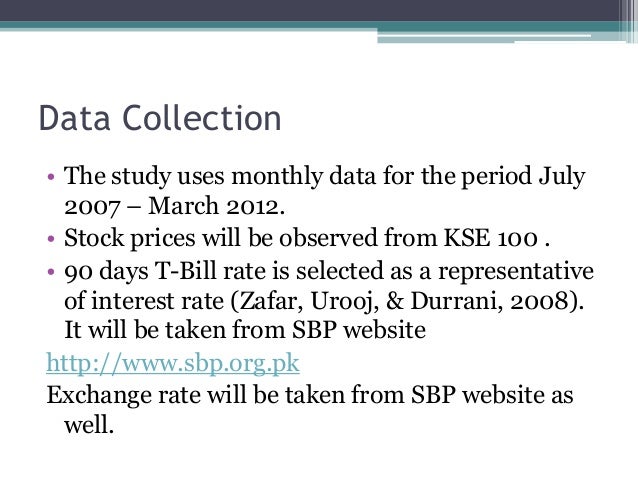 Data Collection

• The study uses monthly data for the period July 2007 – March 2012.
• Stock prices will be observed from KSE 100 .
• 90 days T-Bill rate is selected as a representative of interest rate (Zafar, Urooj, & Durrani, 2008). It will be taken from SBP website

http://www.sbp.org.pk

Exchange rate will be taken from SBP website as well.